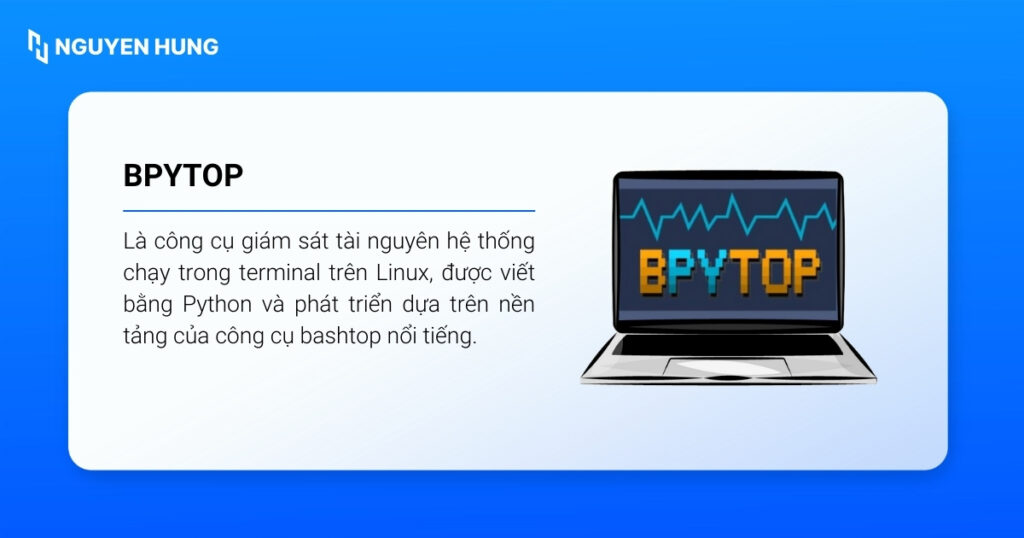 NGUYEN HUNG

BPYTOP

Là công cụ giám sát tài nguyên hệ thống chạy trong terminal trên Linux, được viết bằng Python và phát triển dựa trên nền tảng của công cụ bashtop nổi tiếng.

BPYTOP